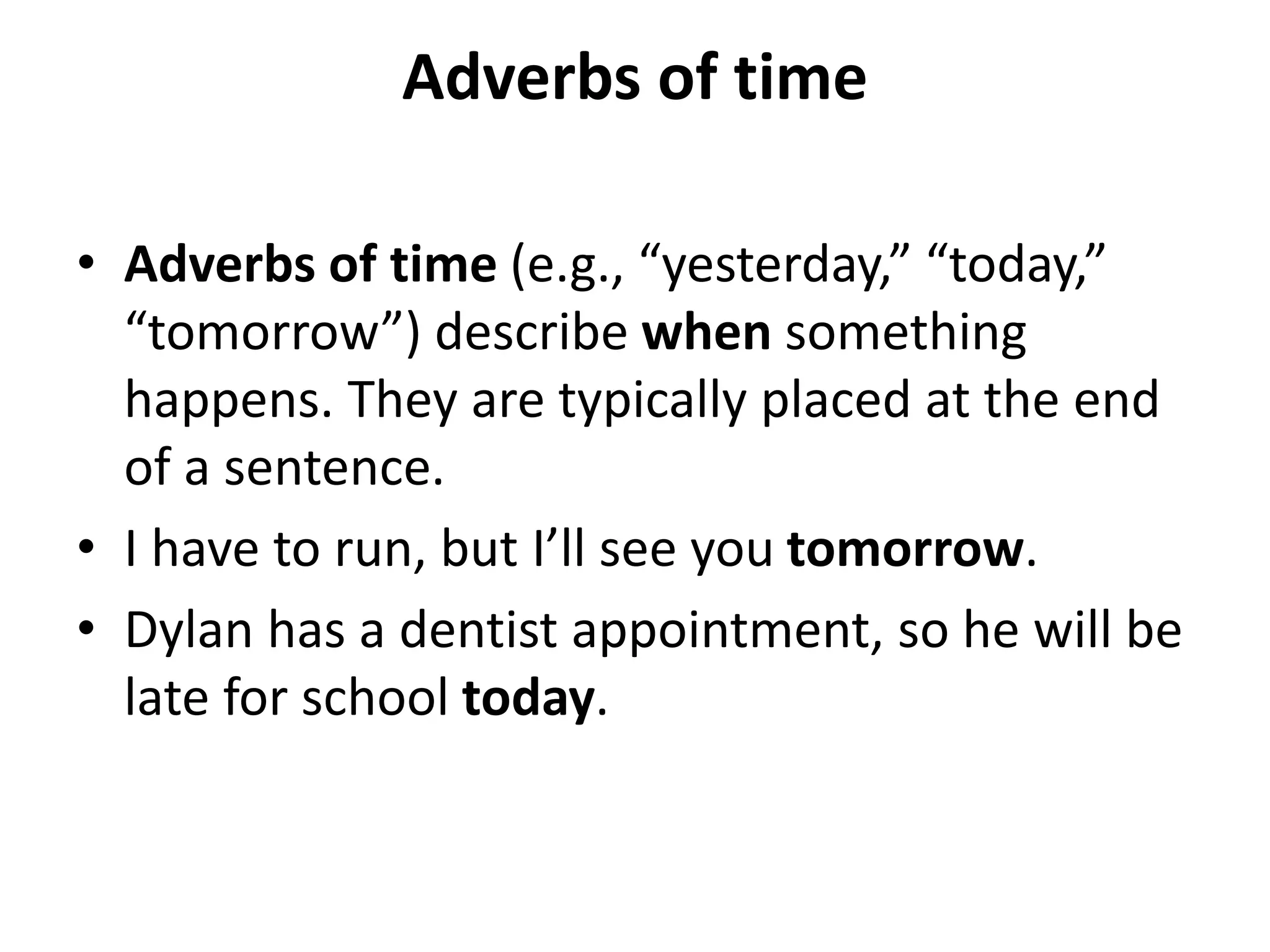 Adverbs of time

• Adverbs of time (e.g., “yesterday,” “today,” “tomorrow”) describe when something happens. They are typically placed at the end of a sentence.
• I have to run, but I’ll see you tomorrow.
• Dylan has a dentist appointment, so he will be late for school today.